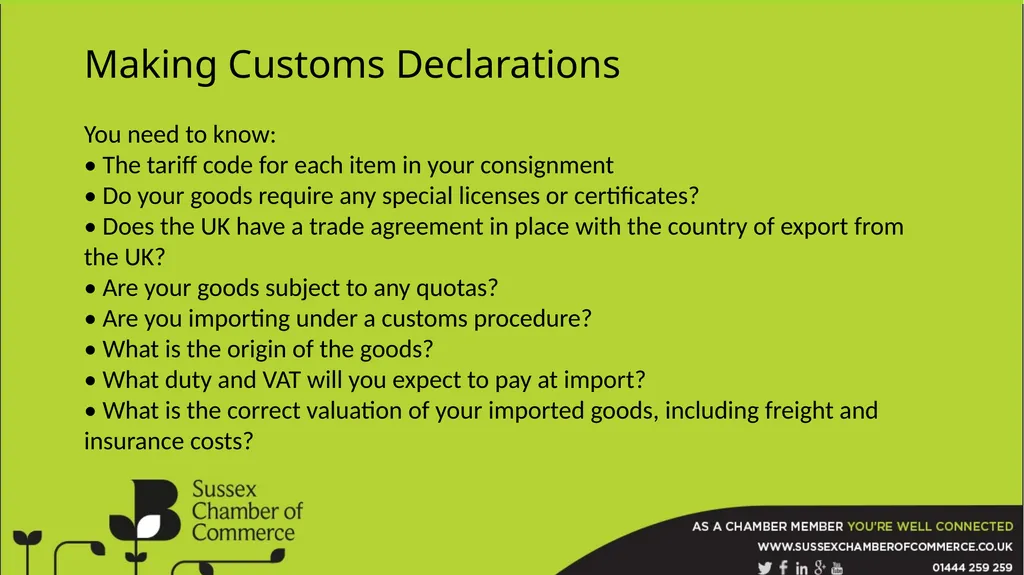 Making Customs Declarations

You need to know:
• The tariff code for each item in your consignment
• Do your goods require any special licenses or certificates?
• Does the UK have a trade agreement in place with the country of export from the UK?
• Are your goods subject to any quotas?
• Are you importing under a customs procedure?
• What is the origin of the goods?
• What duty and VAT will you expect to pay at import?
• What is the correct valuation of your imported goods, including freight and insurance costs?

Sussex Chamber of Commerce

AS A CHAMBER MEMBER YOU'RE WELL CONNECTED
WWW.SUSSEXCHAMBEROFCOMMERCE.CO.UK
01444 259 259